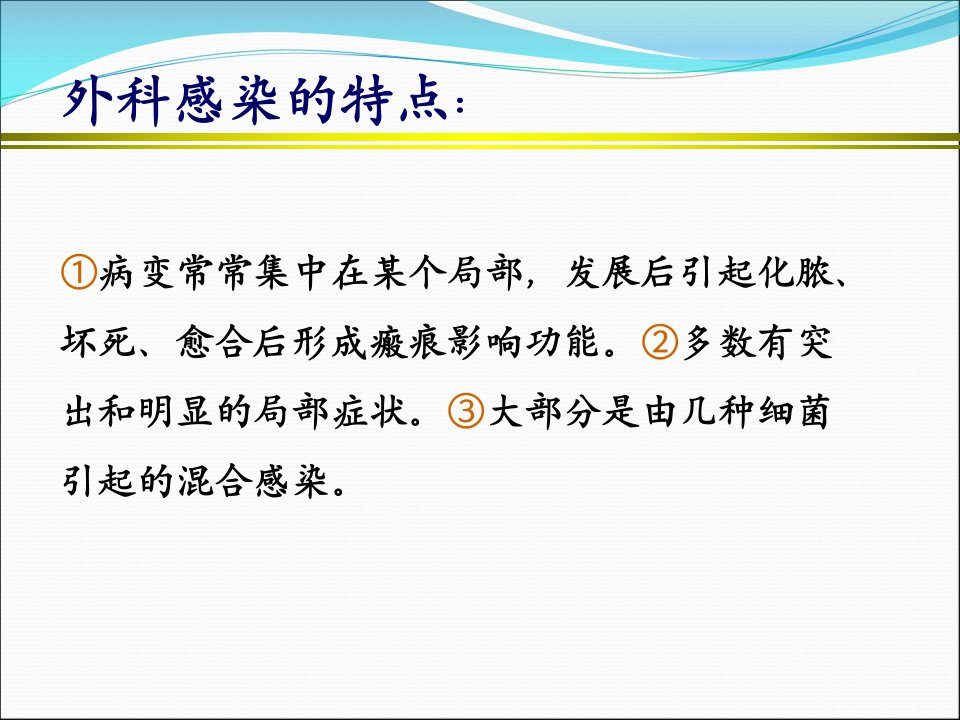 外科感染的特点：

①病变常常集中在某个局部，发展后引起化脓、坏死、愈合后形成瘢痕影响功能。②多数有突出和明显的局部症状。③大部分是由几种细菌引起的混合感染。